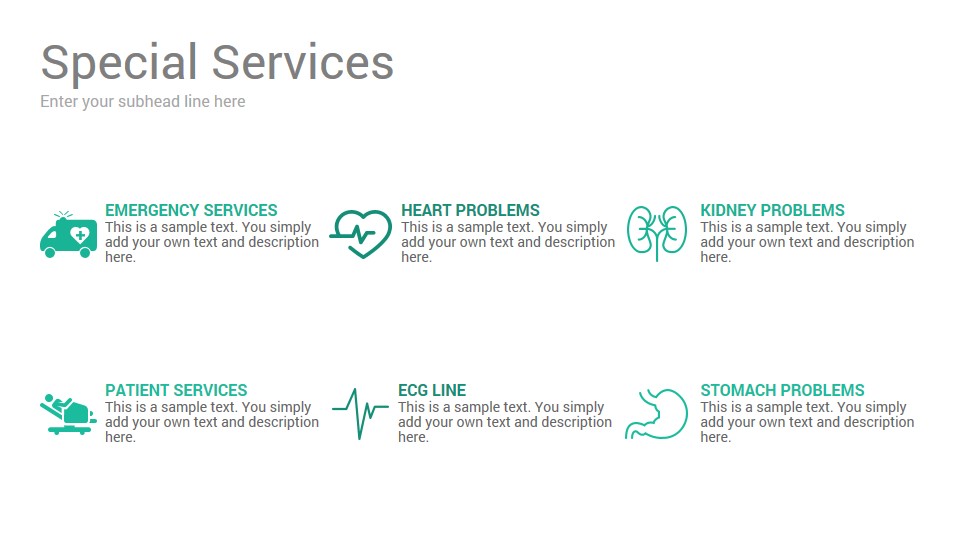 Special Services

Enter your subhead line here

EMERGENCY SERVICES
This is a sample text. You simply add your own text and description here.

HEART PROBLEMS
This is a sample text. You simply add your own text and description here.

KIDNEY PROBLEMS
This is a sample text. You simply add your own text and description here.

PATIENT SERVICES
This is a sample text. You simply add your own text and description here.

ECG LINE
This is a sample text. You simply add your own text and description here.

STOMACH PROBLEMS
This is a sample text. You simply add your own text and description here.